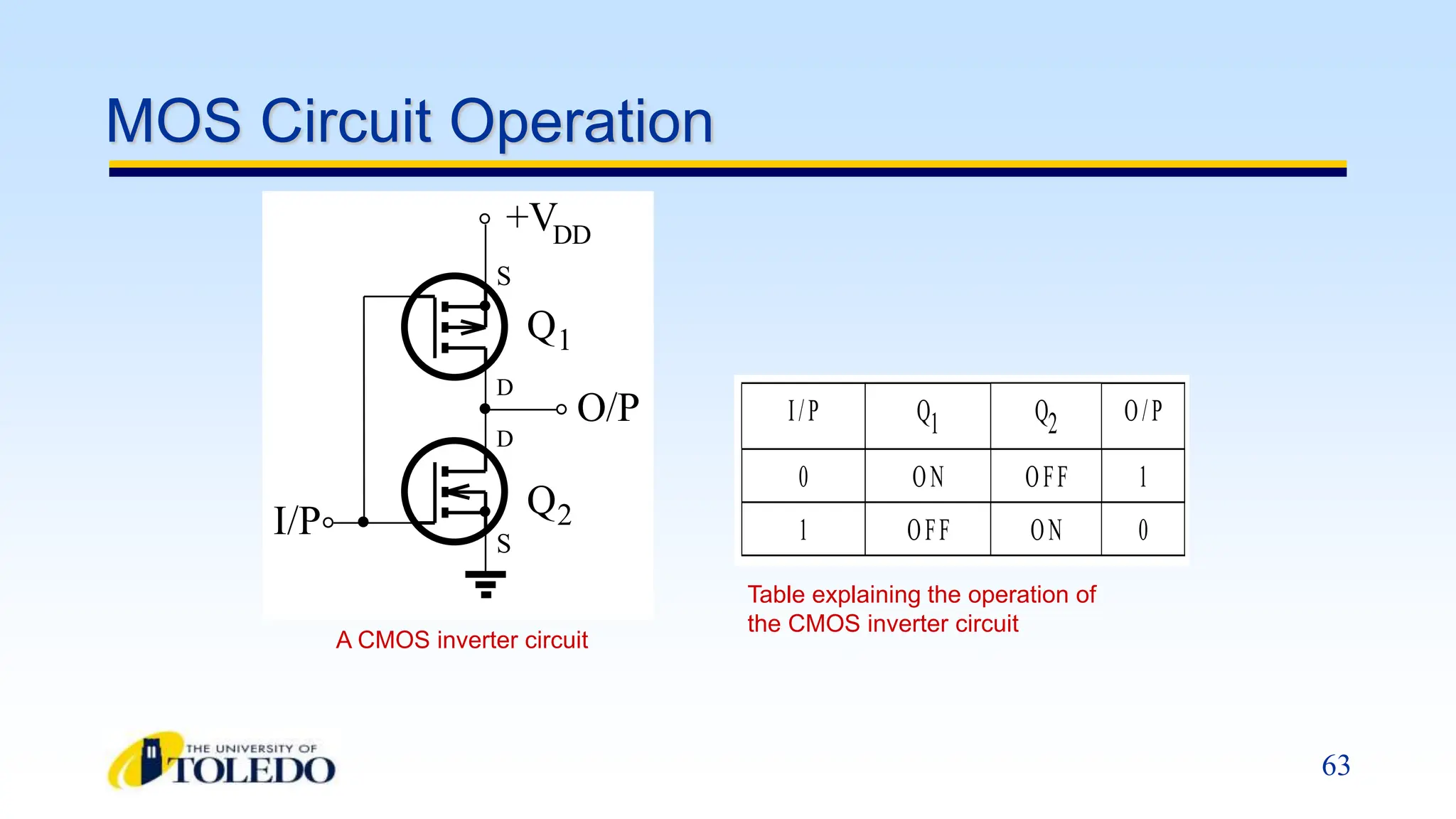 MOS Circuit Operation

$+V_{DD}$

S

$Q_1$

D

O/P

D

$Q_2$

I/P

S

A CMOS inverter circuit

| I/P | $Q_1$ | $Q_2$ | O/P |
|---|---|---|---|
| 0 | ON | OFF | 1 |
| 1 | OFF | ON | 0 |

Table explaining the operation of the CMOS inverter circuit

THE UNIVERSITY OF TOLEDO

63